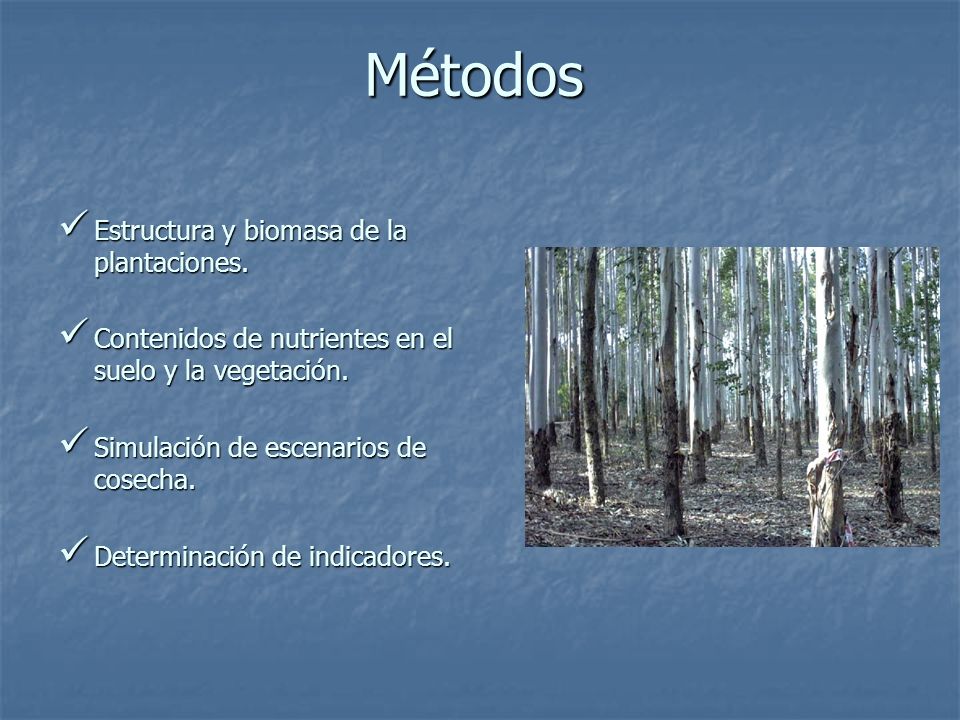 Métodos

✓ Estructura y biomasa de la plantaciones.

✓ Contenidos de nutrientes en el suelo y la vegetación.

✓ Simulación de escenarios de cosecha.

✓ Determinación de indicadores.